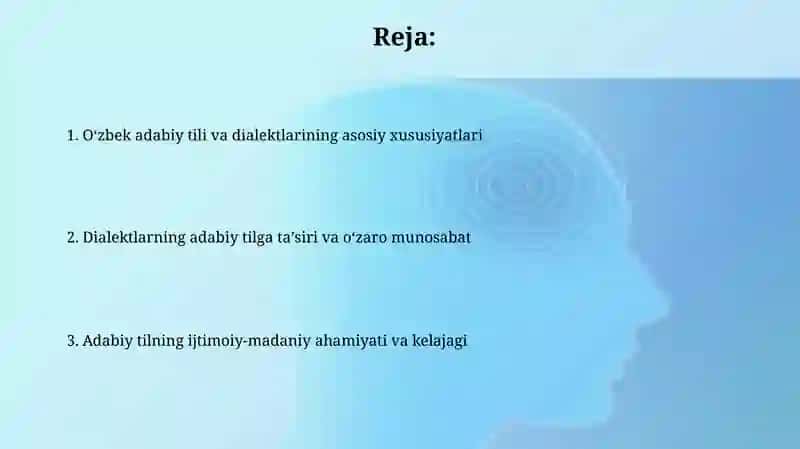 Reja:

1. O‘zbek adabiy tili va dialektlarining asosiy xususiyatlari

2. Dialektlarning adabiy tilga ta’siri va o‘zaro munosabat

3. Adabiy tilning ijtimoiy-madaniy ahamiyati va kelajagi